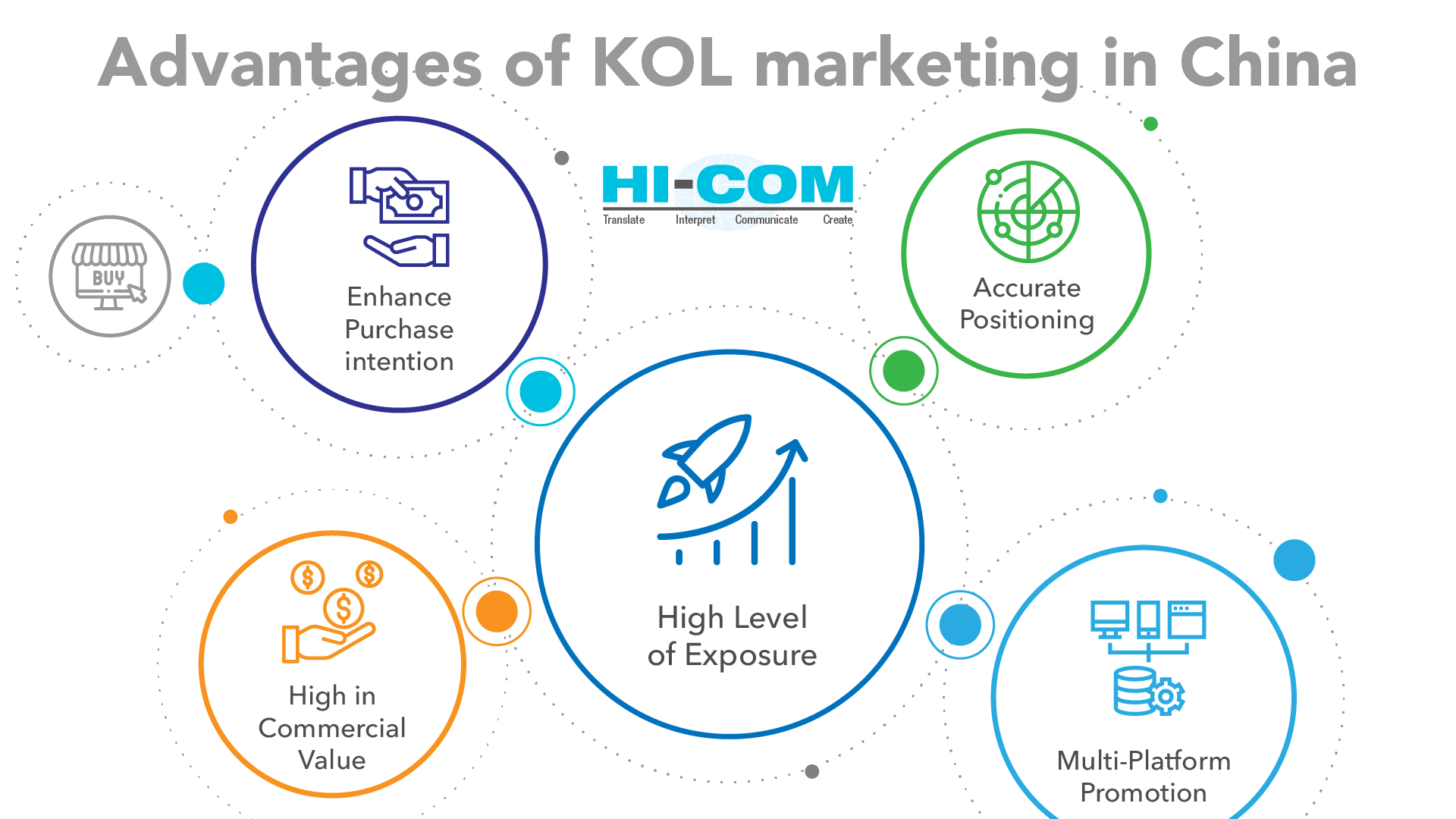 Advantages of KOL marketing in China

BUY

Enhance Purchase intention

HI-COM
Translate Interpret Communicate Create

Accurate Positioning

High Level of Exposure

High in Commercial Value

Multi-Platform Promotion